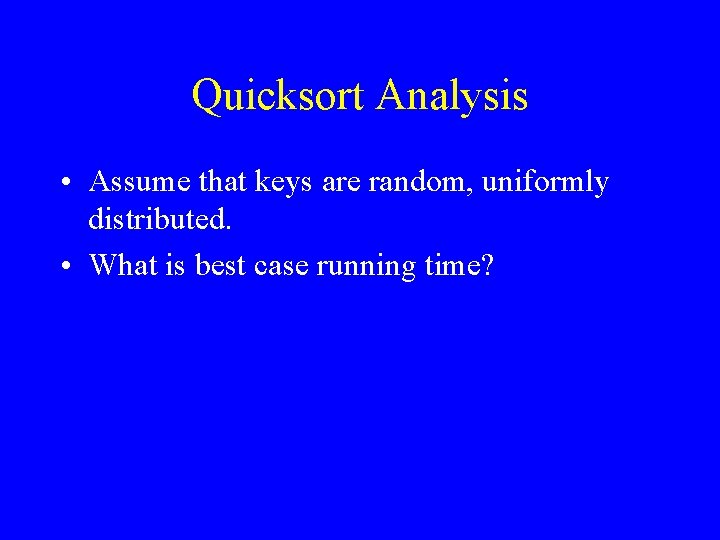 Quicksort Analysis

• Assume that keys are random, uniformly distributed.

• What is best case running time?